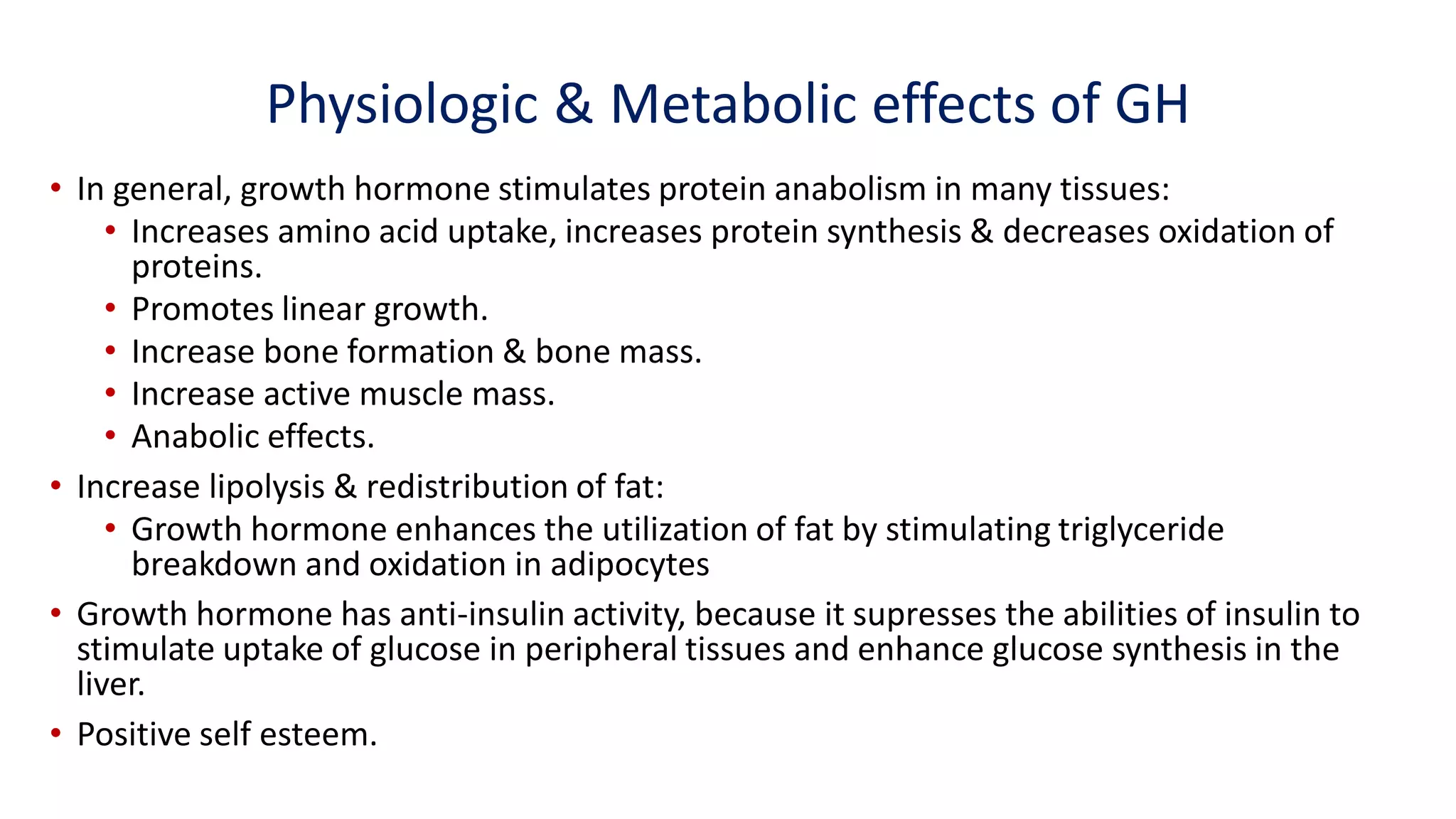 Physiologic & Metabolic effects of GH

• In general, growth hormone stimulates protein anabolism in many tissues:
  • Increases amino acid uptake, increases protein synthesis & decreases oxidation of proteins.
  • Promotes linear growth.
  • Increase bone formation & bone mass.
  • Increase active muscle mass.
  • Anabolic effects.
• Increase lipolysis & redistribution of fat:
  • Growth hormone enhances the utilization of fat by stimulating triglyceride breakdown and oxidation in adipocytes
• Growth hormone has anti-insulin activity, because it supresses the abilities of insulin to stimulate uptake of glucose in peripheral tissues and enhance glucose synthesis in the liver.
• Positive self esteem.